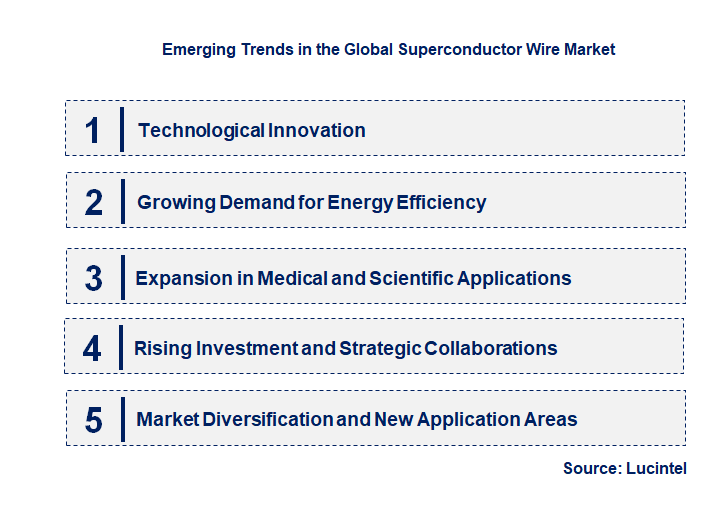 Emerging Trends in the Global Superconductor Wire Market

1 Technological Innovation

2 Growing Demand for Energy Efficiency

3 Expansion in Medical and Scientific Applications

4 Rising Investment and Strategic Collaborations

5 Market Diversification and New Application Areas

Source: Lucintel